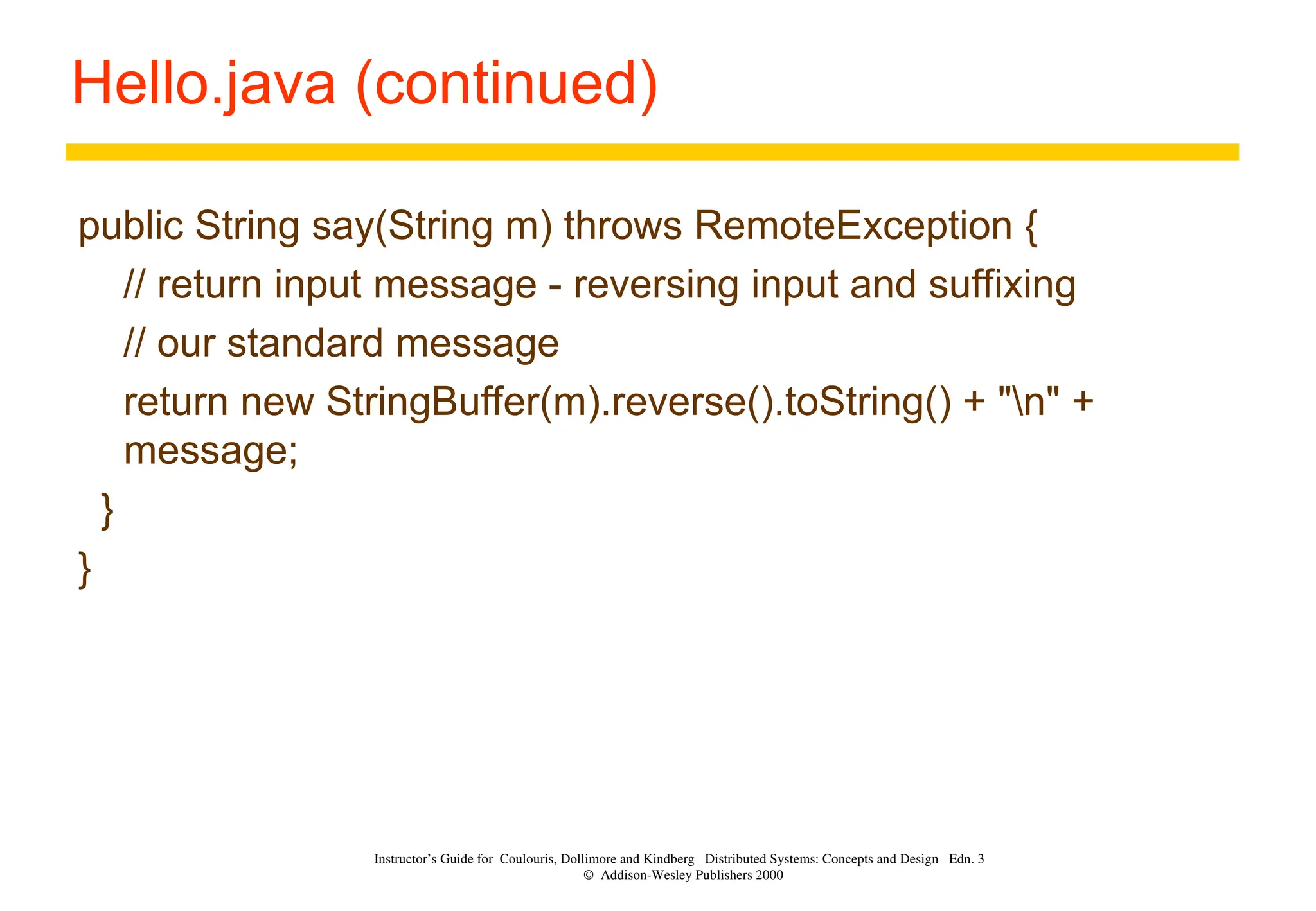 Hello.java (continued)

public String say(String m) throws RemoteException {

// return input message - reversing input and suffixing

// our standard message

return new StringBuffer(m).reverse().toString() + "\n" + message;

}

}

Instructor's Guide for Coulouris, Dollimore and Kindberg Distributed Systems: Concepts and Design Edn. 3
© Addison-Wesley Publishers 2000